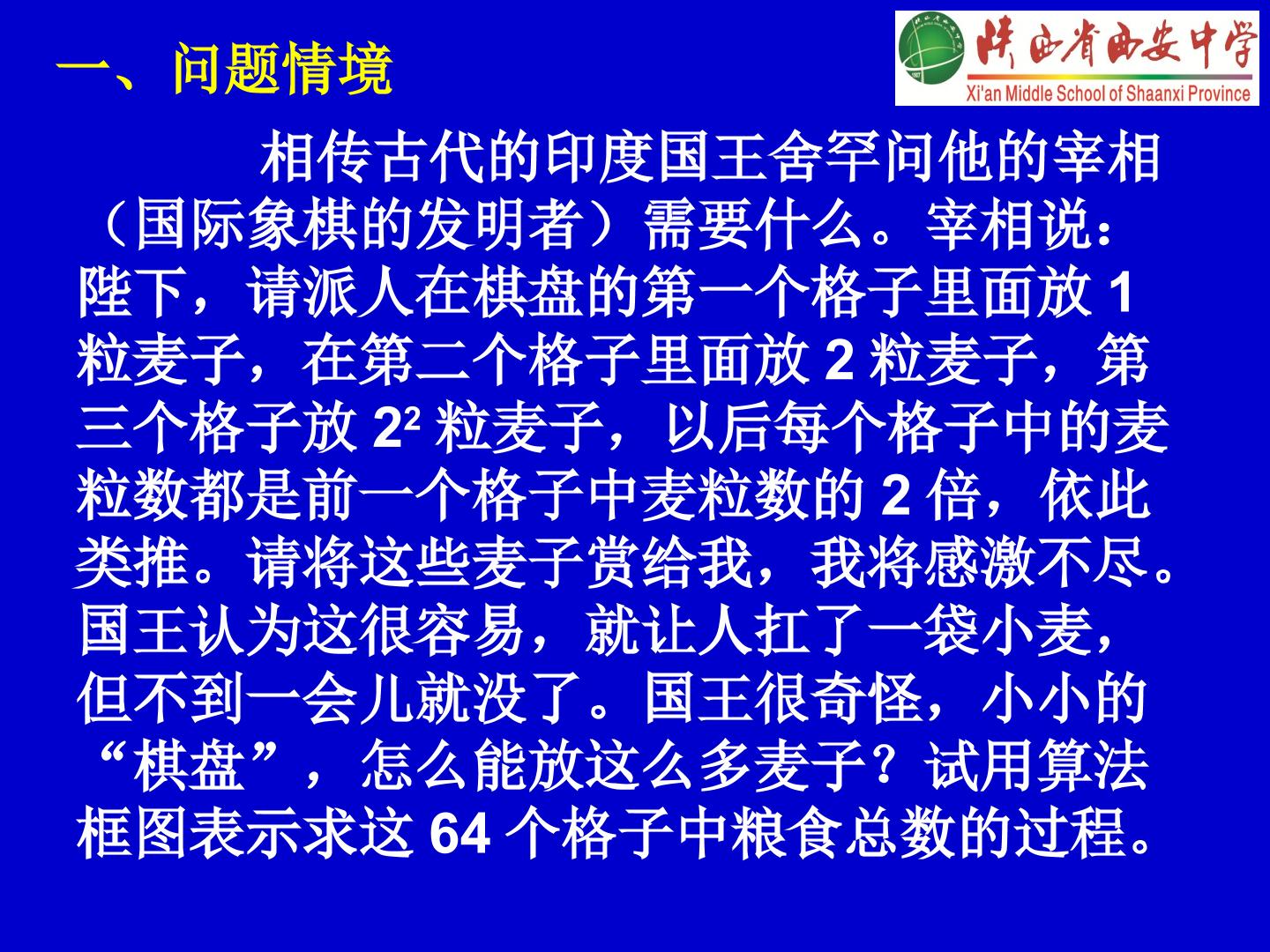 一、问题情境

陕西省西安中学
Xi'an Middle School of Shaanxi Province

相传古代的印度国王舍罕问他的宰相（国际象棋的发明者）需要什么。宰相说：陛下，请派人在棋盘的第一个格子里面放 1 粒麦子，在第二个格子里面放 2 粒麦子，第三个格子放 $2^2$ 粒麦子，以后每个格子中的麦粒数都是前一个格子中麦粒数的 2 倍，依此类推。请将这些麦子赏给我，我将感激不尽。国王认为这很容易，就让人扛了一袋小麦，但不到一会儿就没了。国王很奇怪，小小的“棋盘”，怎么能放这么多麦子？试用算法框图表示求这 64 个格子中粮食总数的过程。